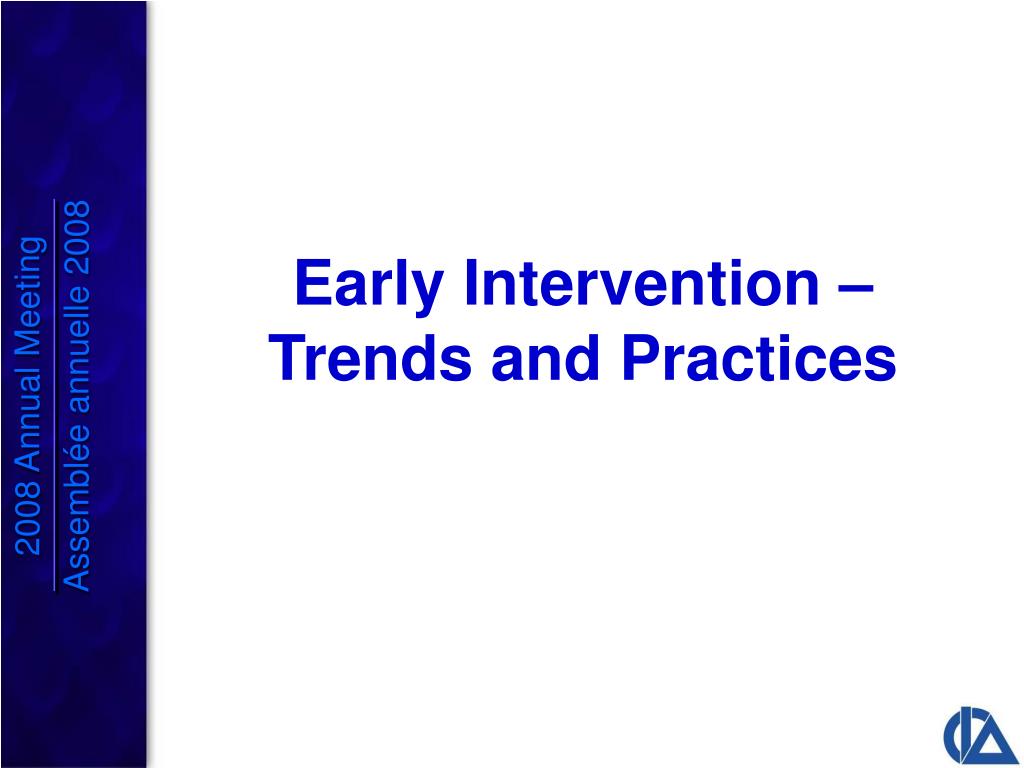 2008 Annual Meeting
Assemblée annuelle 2008

Early Intervention – Trends and Practices